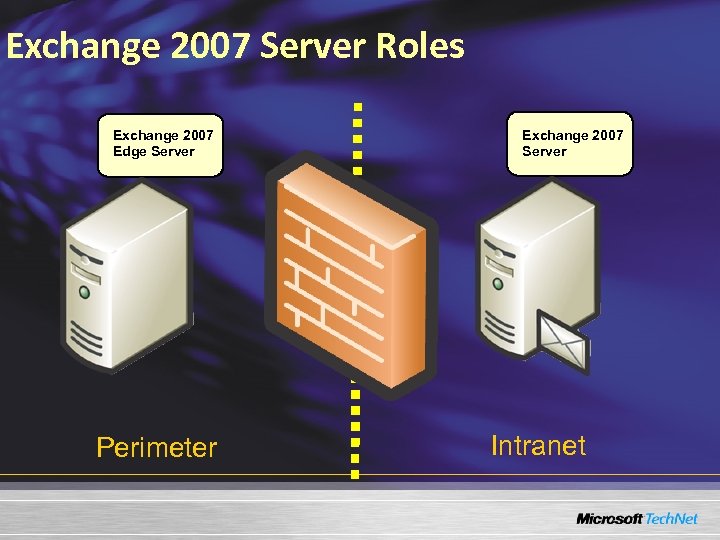 Exchange 2007 Server Roles

Exchange 2007 Edge Server

Exchange 2007 Server

Perimeter

Intranet

Microsoft TechNet